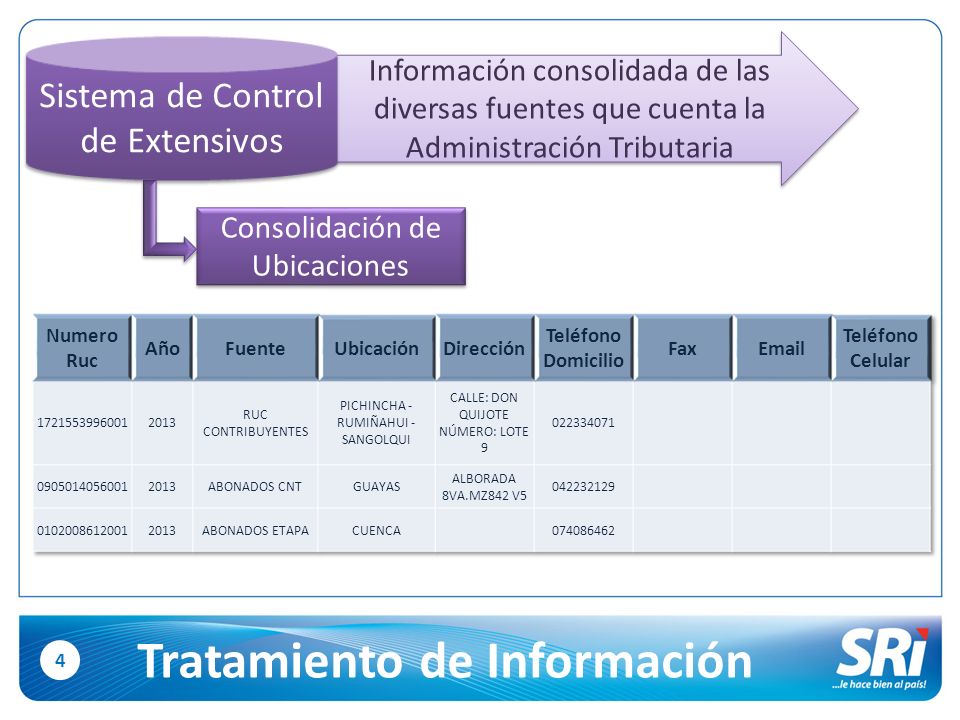 Sistema de Control de Extensivos

Información consolidada de las diversas fuentes que cuenta la Administración Tributaria

Consolidación de Ubicaciones

| Numero Ruc | Año | Fuente | Ubicación | Dirección | Teléfono Domicilio | Fax | Email | Teléfono Celular |
|---|---|---|---|---|---|---|---|---|
| 1721553996001 | 2013 | RUC CONTRIBUYENTES | PICHINCHA - RUMIÑAHUI - SANGOLQUI | CALLE: DON QUIJOTE NÚMERO: LOTE 9 | 022334071 | | | |
| 0905014056001 | 2013 | ABONADOS CNT | GUAYAS | ALBORADA 8VA.MZ842 V5 | 042232129 | | | |
| 0102008612001 | 2013 | ABONADOS ETAPA | CUENCA | | 074086462 | | | |

4

Tratamiento de Información

SRi
...le hace bien al país!